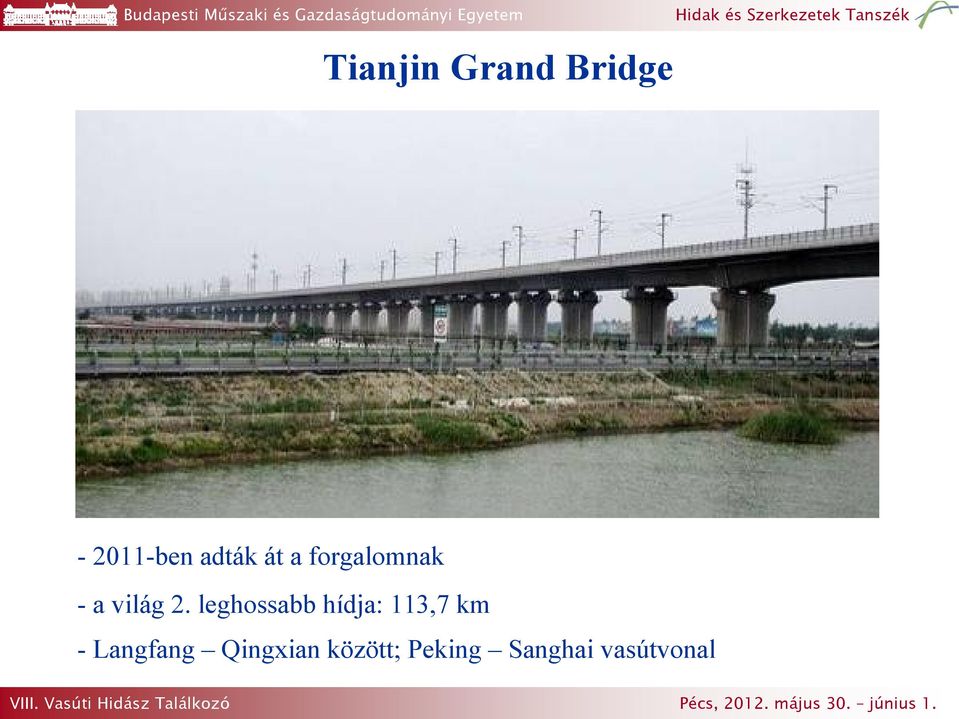 Budapesti Műszaki és Gazdaságtudományi Egyetem

Hidak és Szerkezetek Tanszék

Tianjin Grand Bridge

- 2011-ben adták át a forgalomnak

- a világ 2. leghossabb hídja: 113,7 km

- Langfang – Qingxian között; Peking – Sanghai vasútvonal

VIII. Vasúti Hidász Találkozó

Pécs, 2012. május 30. – június 1.